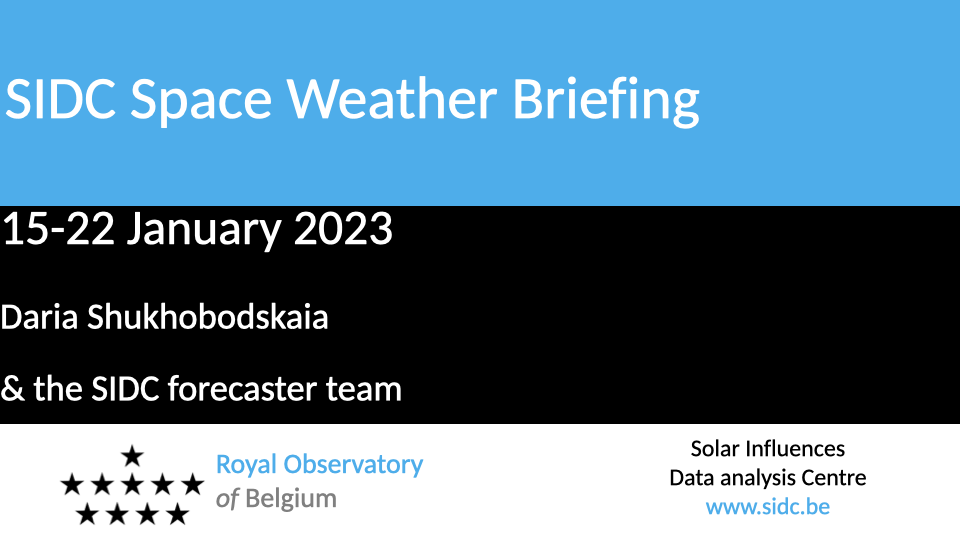 SIDC Space Weather Briefing

15-22 January 2023

Daria Shukhobodskaia

& the SIDC forecaster team

Royal Observatory
of Belgium

Solar Influences
Data analysis Centre
www.sidc.be